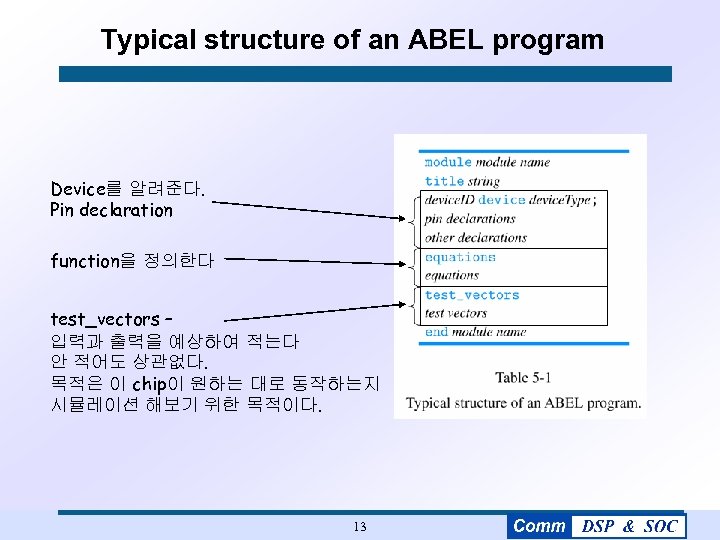 Typical structure of an ABEL program

Device를 알려준다.
Pin declaration

function을 정의한다

test_vectors –
입력과 출력을 예상하여 적는다
안 적어도 상관없다.
목적은 이 chip이 원하는 대로 동작하는지 시뮬레이션 해보기 위한 목적이다.

module module name
title string
deviceID device deviceType;
pin declarations
other declarations
equations
equations
test_vectors
test vectors
end module name

Table 5-1
Typical structure of an ABEL program.

13

Comm DSP & SOC